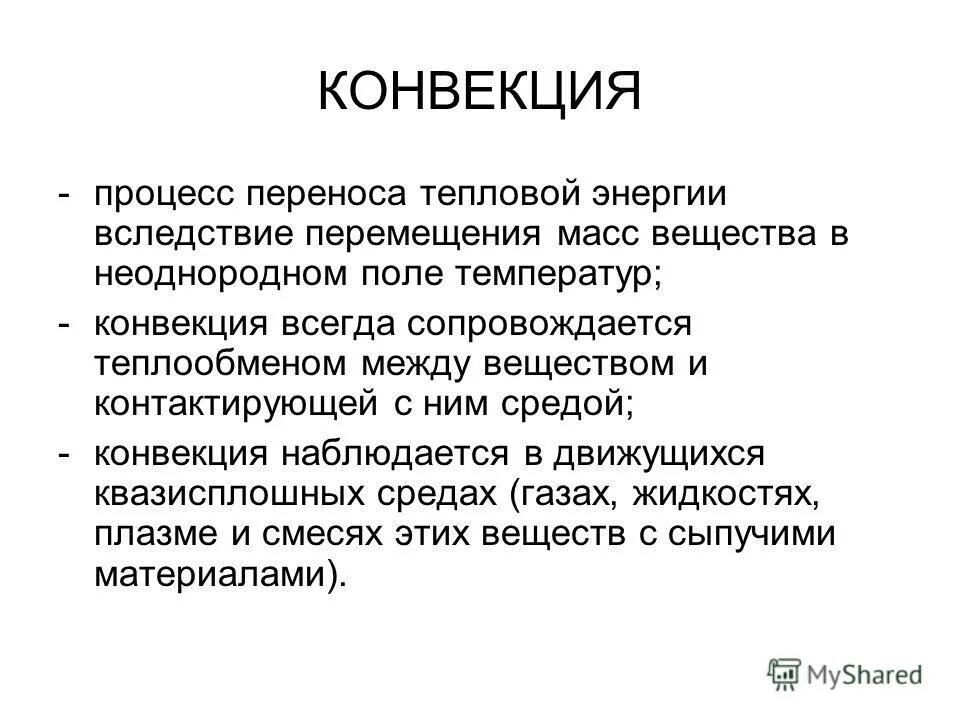 КОНВЕКЦИЯ

- процесс переноса тепловой энергии вследствие перемещения масс вещества в неоднородном поле температур;

- конвекция всегда сопровождается теплообменом между веществом и контактирующей с ним средой;

- конвекция наблюдается в движущихся квазисплошных средах (газах, жидкостях, плазме и смесях этих веществ с сыпучими материалами).

MyShared